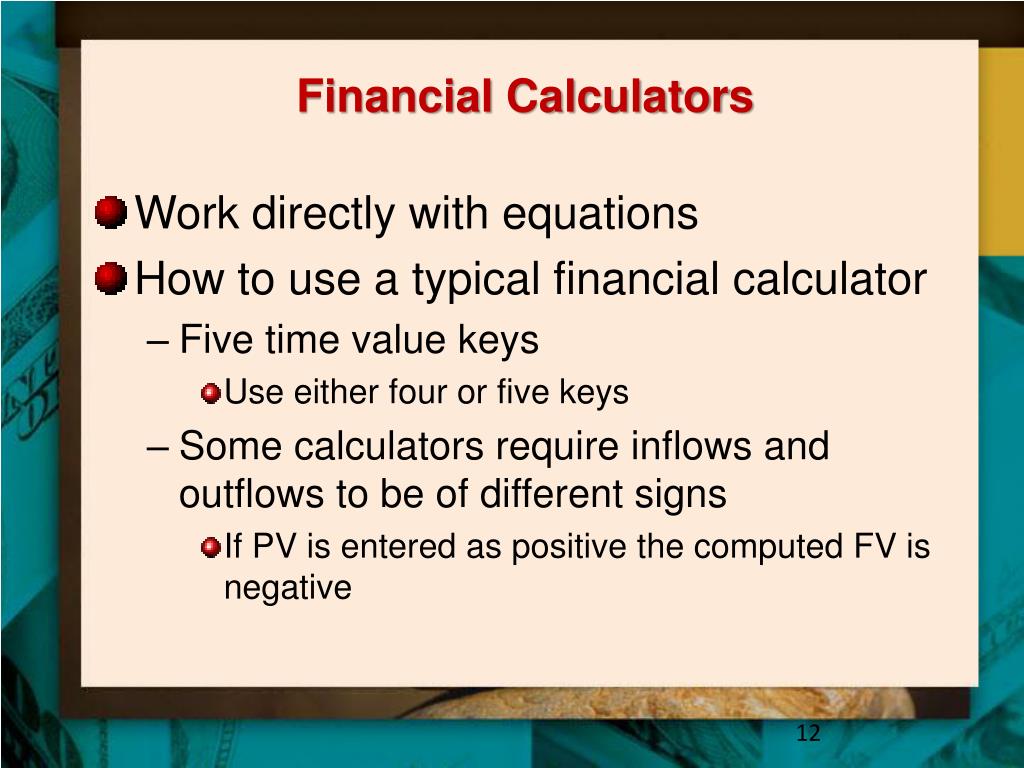 Financial Calculators

Work directly with equations

How to use a typical financial calculator

– Five time value keys

Use either four or five keys

– Some calculators require inflows and outflows to be of different signs

If PV is entered as positive the computed FV is negative

12